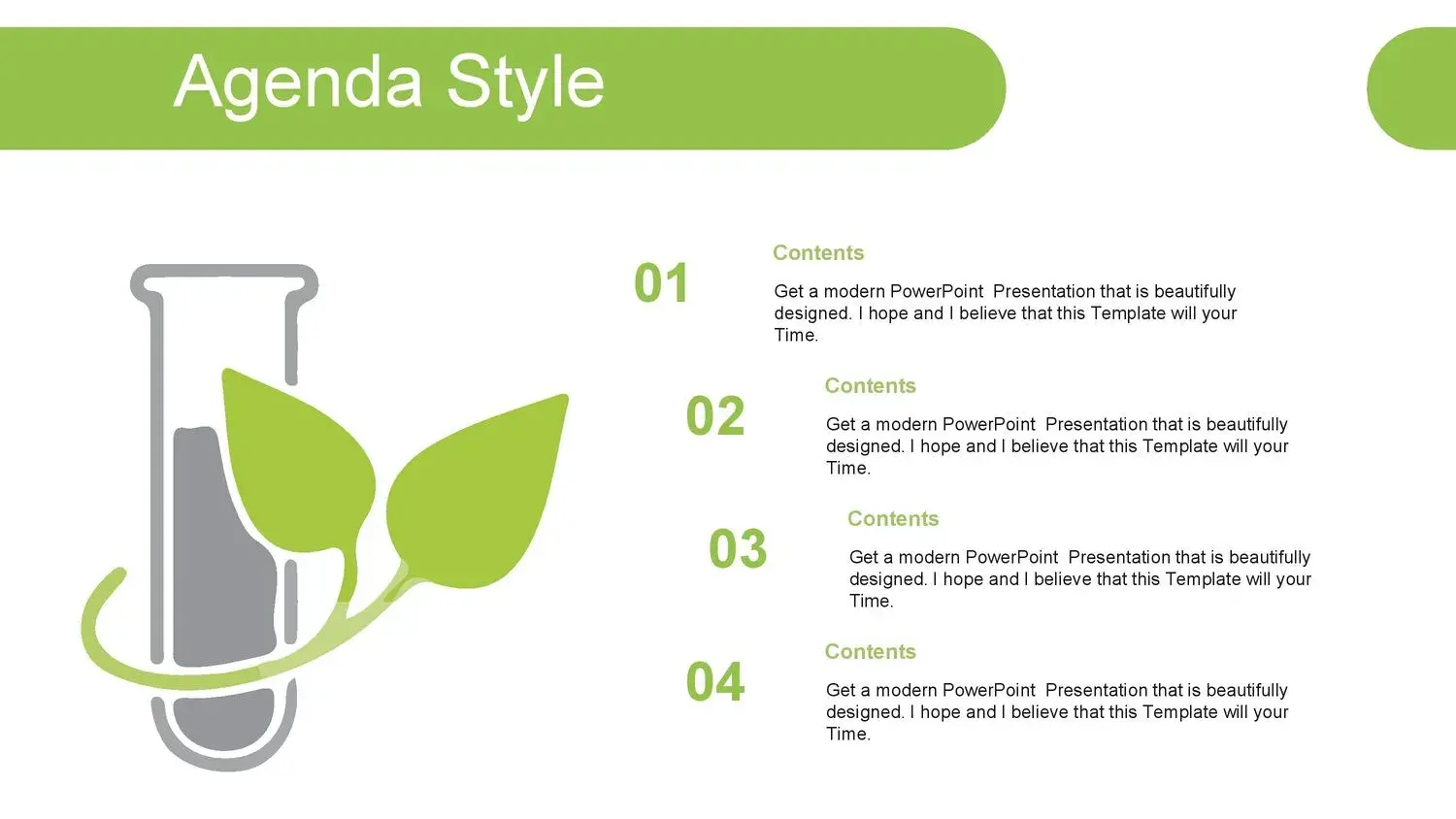 Agenda Style

01

Contents

Get a modern PowerPoint Presentation that is beautifully designed. I hope and I believe that this Template will your Time.

02

Contents

Get a modern PowerPoint Presentation that is beautifully designed. I hope and I believe that this Template will your Time.

03

Contents

Get a modern PowerPoint Presentation that is beautifully designed. I hope and I believe that this Template will your Time.

04

Contents

Get a modern PowerPoint Presentation that is beautifully designed. I hope and I believe that this Template will your Time.